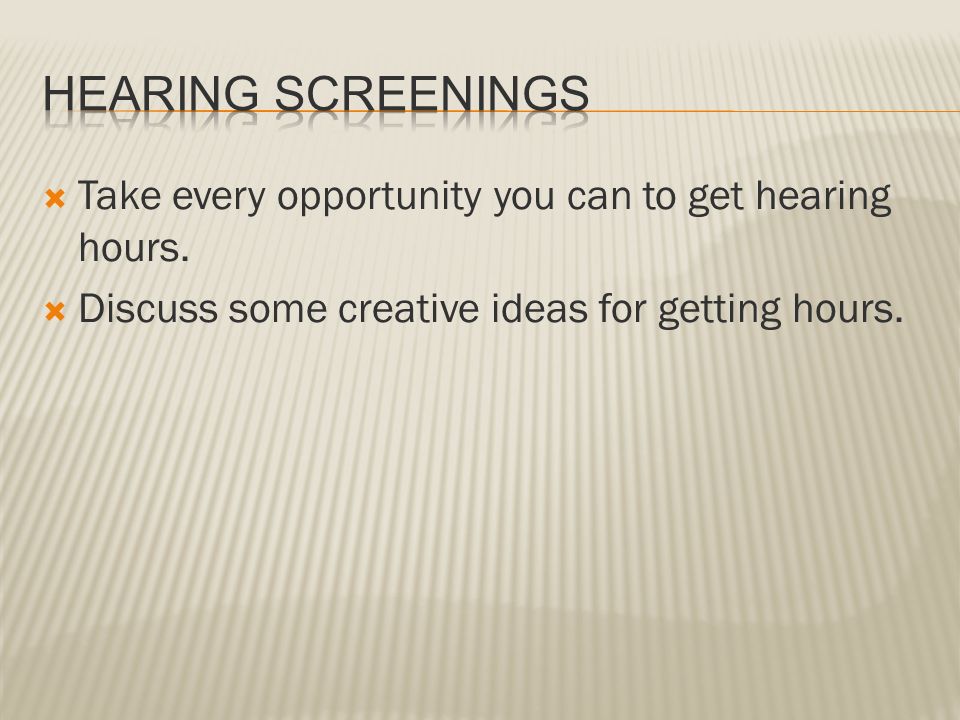 HEARING SCREENINGS

Take every opportunity you can to get hearing hours.

Discuss some creative ideas for getting hours.